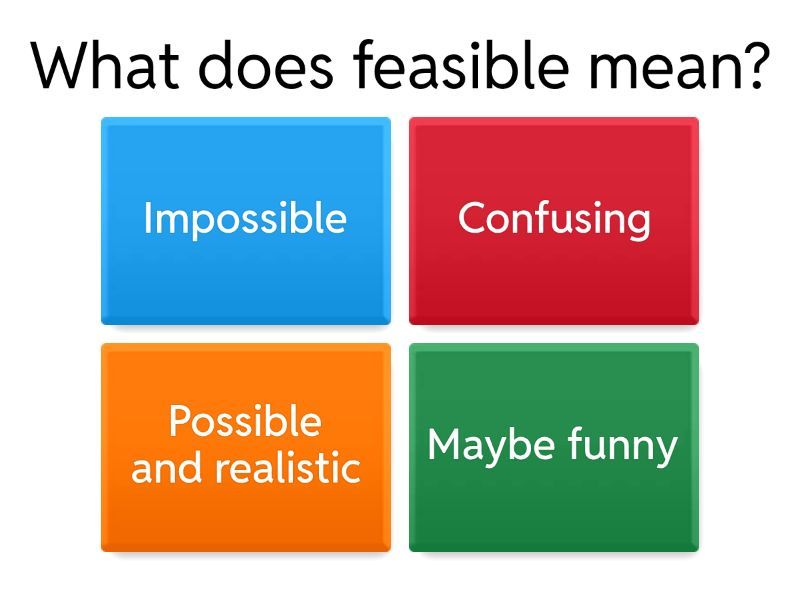 What does feasible mean?

Impossible

Confusing

Possible and realistic

Maybe funny